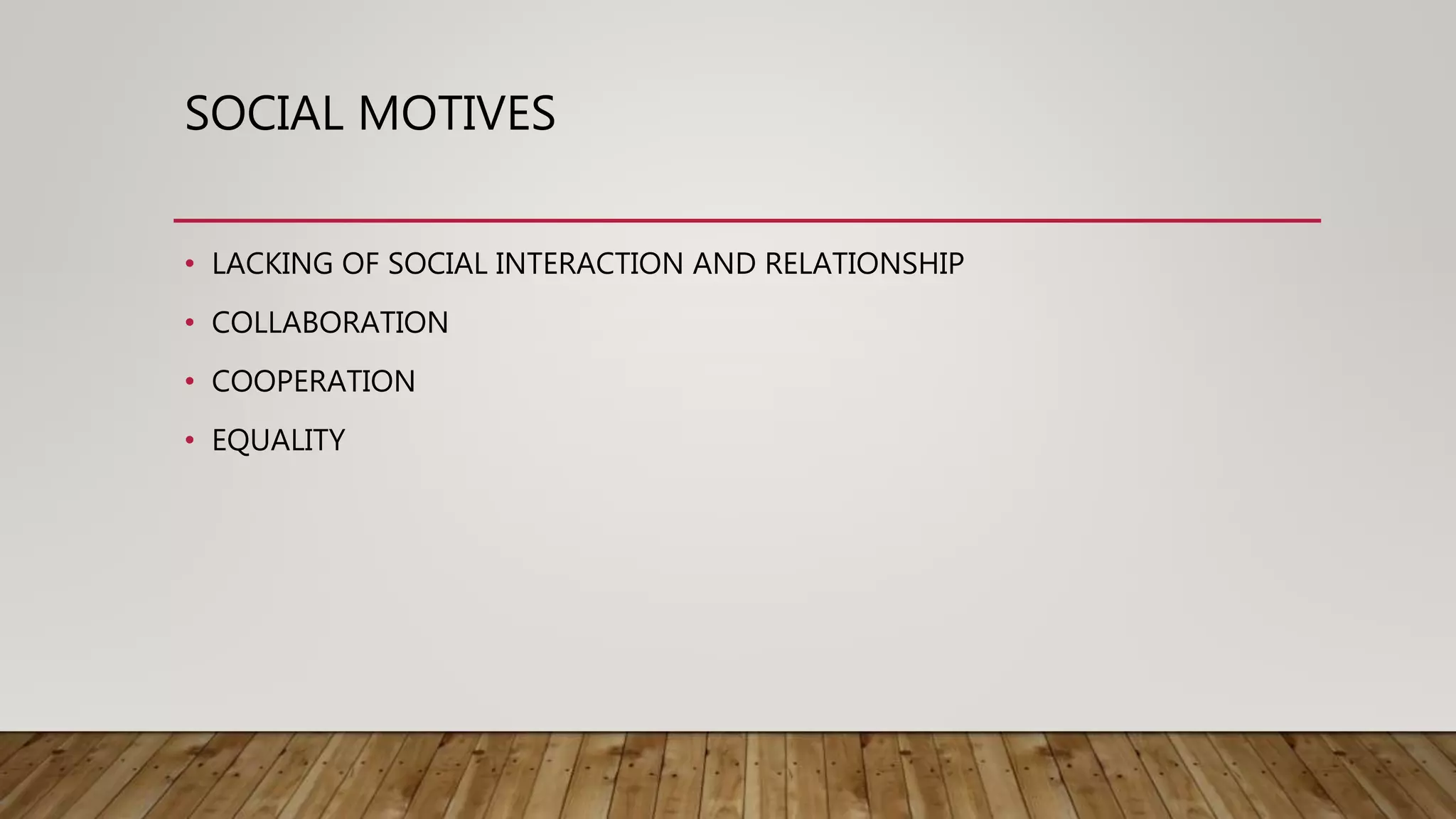 SOCIAL MOTIVES

• LACKING OF SOCIAL INTERACTION AND RELATIONSHIP
• COLLABORATION
• COOPERATION
• EQUALITY